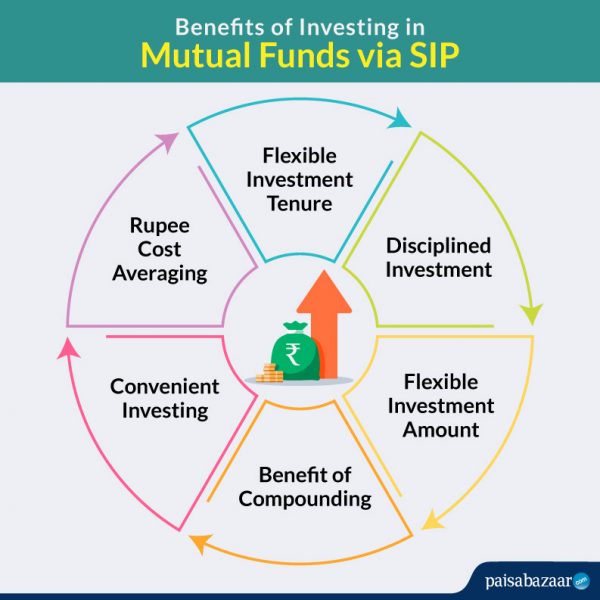 Benefits of Investing in
Mutual Funds via SIP

Flexible Investment Tenure

Disciplined Investment

Flexible Investment Amount

Benefit of Compounding

Convenient Investing

Rupee Cost Averaging

₹

paisabazaar.com